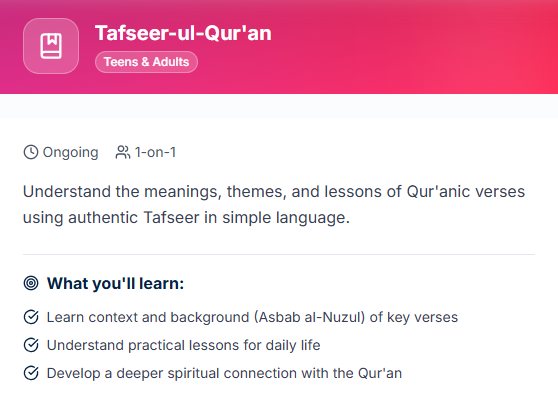 Tafseer-ul-Qur'an

Teens & Adults

Ongoing 1-on-1

Understand the meanings, themes, and lessons of Qur'anic verses using authentic Tafseer in simple language.

What you'll learn:

Learn context and background (Asbab al-Nuzul) of key verses

Understand practical lessons for daily life

Develop a deeper spiritual connection with the Qur'an